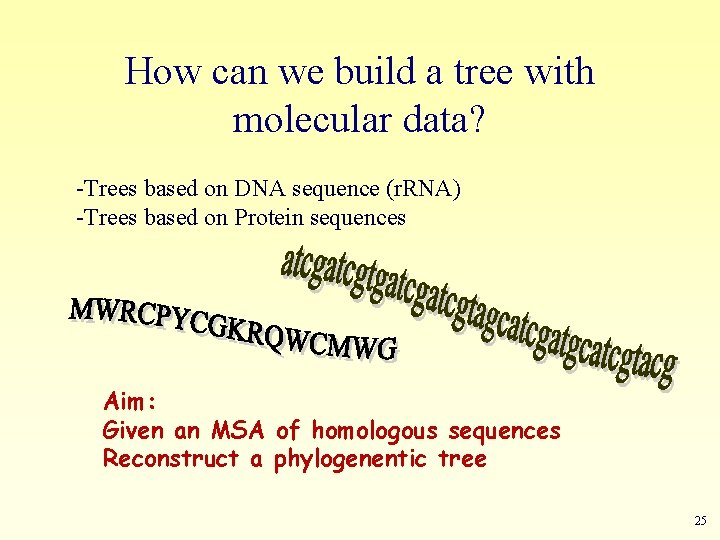 How can we build a tree with molecular data?

-Trees based on DNA sequence (rRNA)
-Trees based on Protein sequences

atcgatcgtgatcgatcgtagcatcgatgcatcgtacg

MWRCPYCGKRQWCMWG

Aim:
Given an MSA of homologous sequences
Reconstruct a phylogenentic tree

25